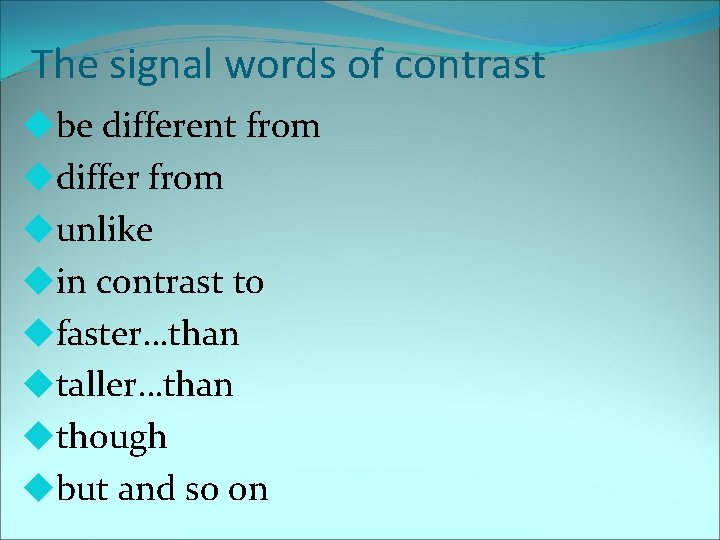 The signal words of contrast

be different from

differ from

unlike

in contrast to

faster…than

taller…than

though

but and so on